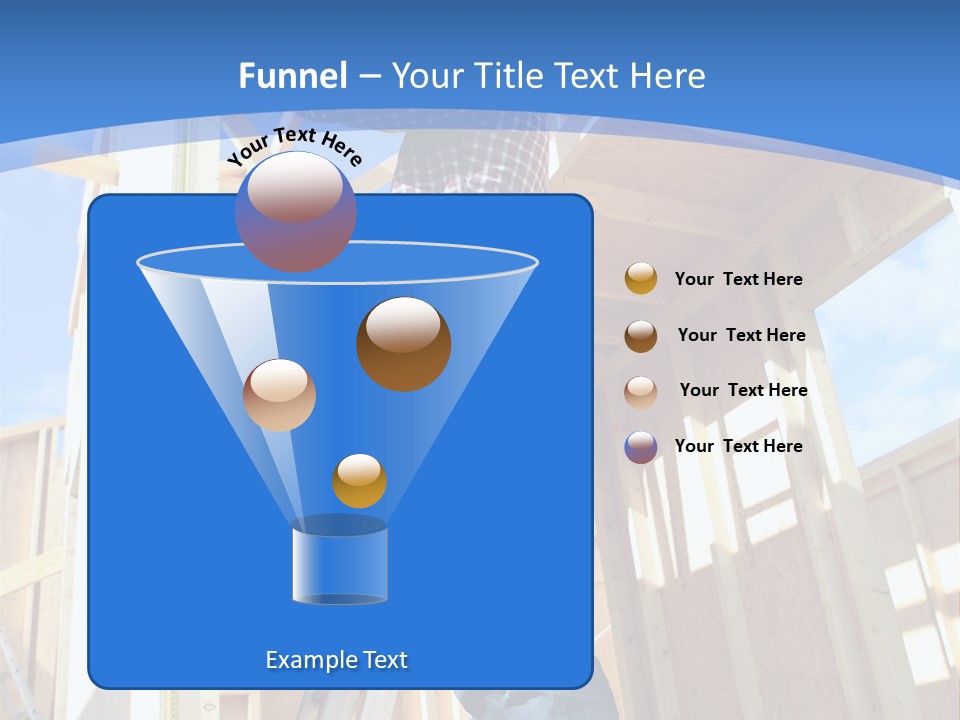 Funnel – Your Title Text Here

Your Text Here

Your Text Here

Your Text Here

Your Text Here

Your Text Here

Example Text